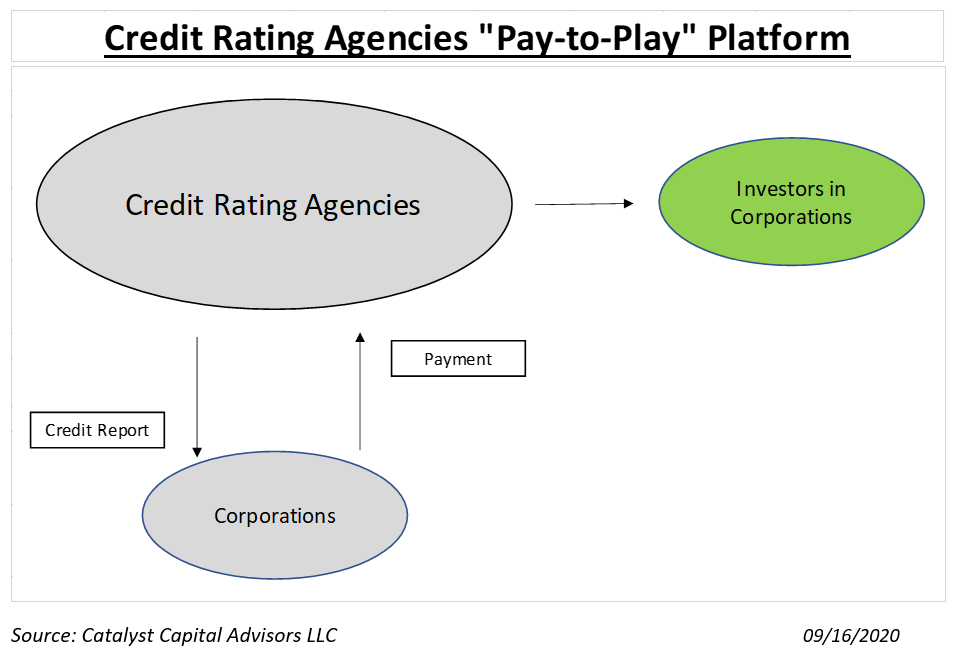 Credit Rating Agencies "Pay-to-Play" Platform

Credit Rating Agencies

Investors in Corporations

Payment

Credit Report

Corporations

Source: Catalyst Capital Advisors LLC

09/16/2020